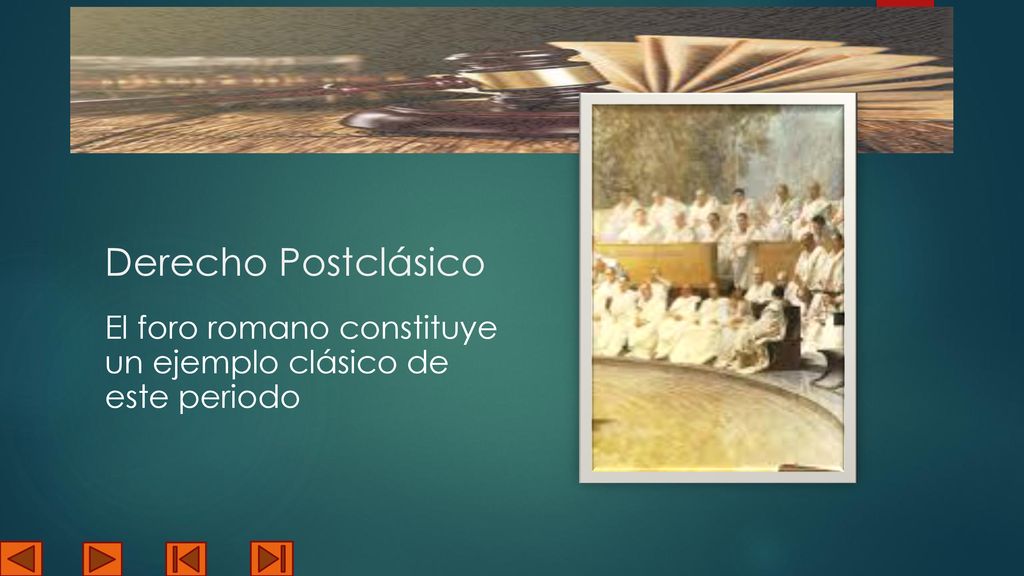 Derecho Postclásico

El foro romano constituye un ejemplo clásico de este periodo